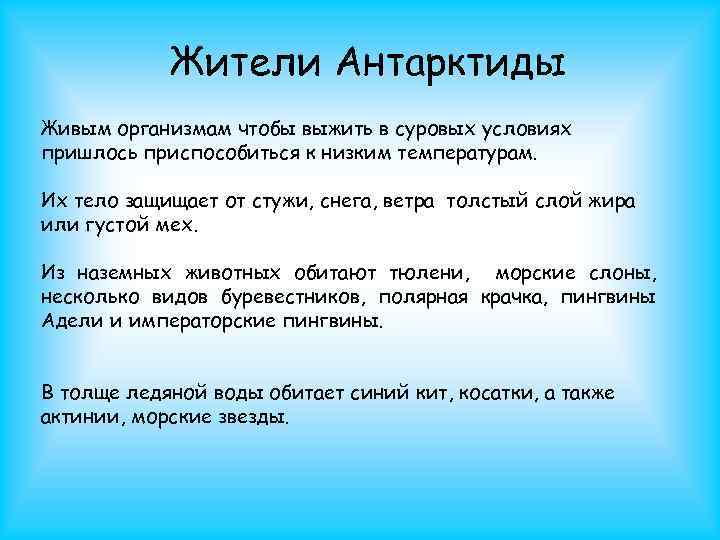 Жители Антарктиды

Живым организмам чтобы выжить в суровых условиях пришлось приспособиться к низким температурам.

Их тело защищает от стужи, снега, ветра толстый слой жира или густой мех.

Из наземных животных обитают тюлени, морские слоны, несколько видов буревестников, полярная крачка, пингвины Адели и императорские пингвины.

В толще ледяной воды обитает синий кит, косатки, а также актинии, морские звезды.